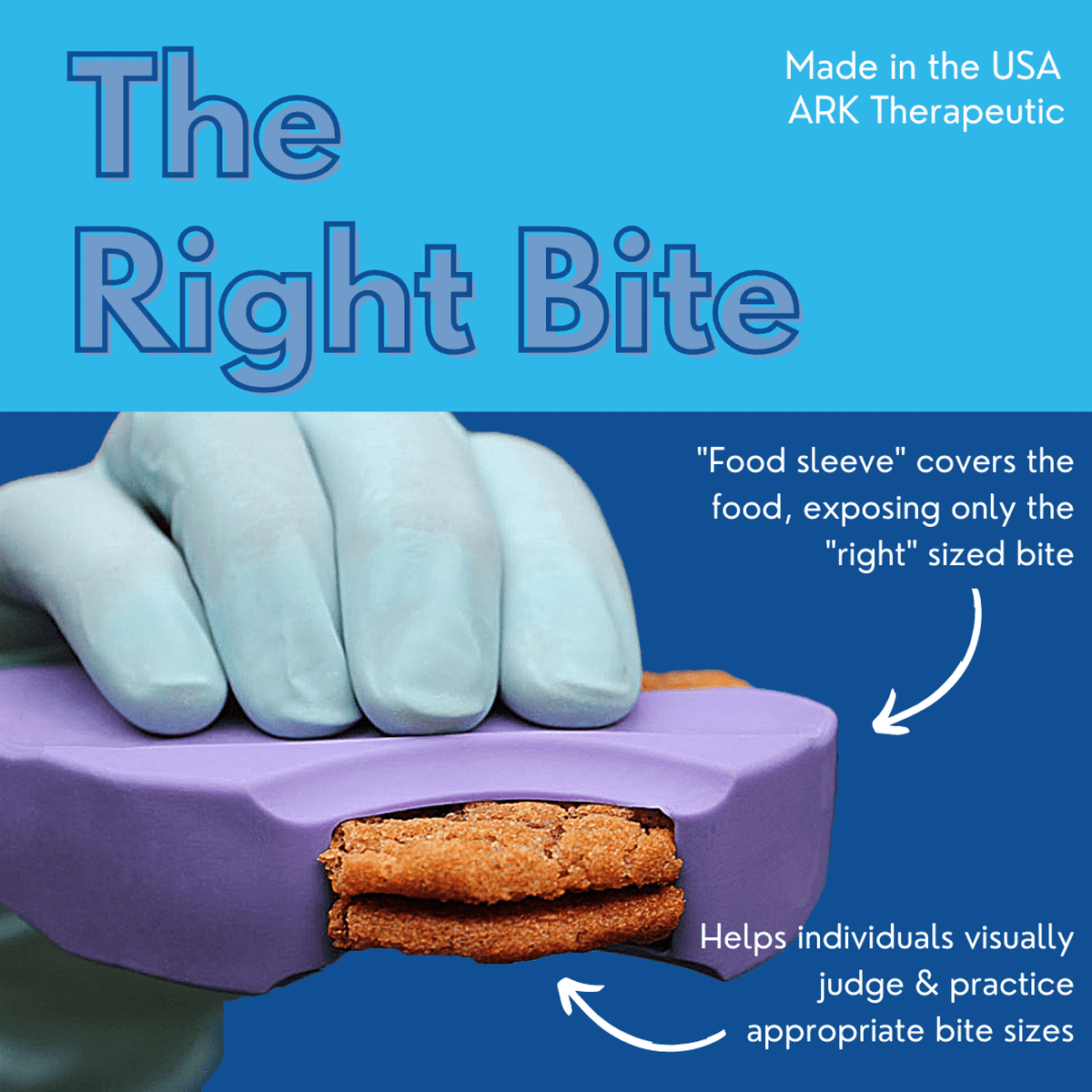 The Right Bite

Made in the USA
ARK Therapeutic

"Food sleeve" covers the food, exposing only the "right" sized bite

Helps individuals visually judge & practice appropriate bite sizes